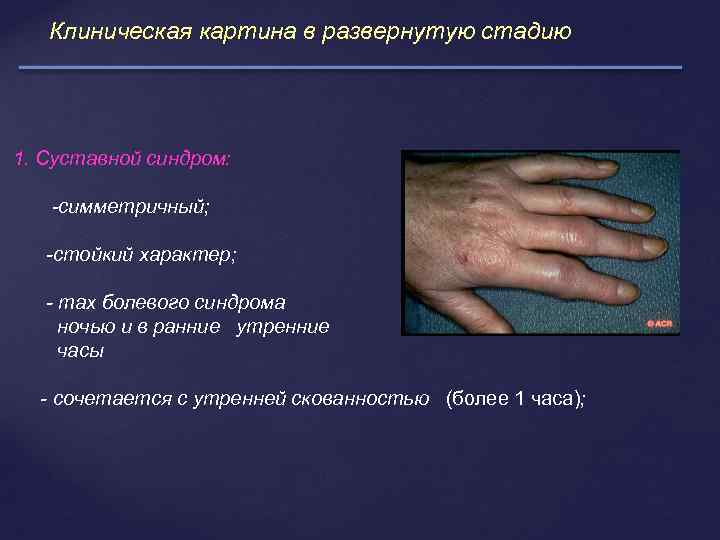 Клиническая картина в развернутую стадию

1. Суставной синдром:

-симметричный;

-стойкий характер;

- max болевого синдрома ночью и в ранние утренние часы

- сочетается с утренней скованностью (более 1 часа);

© ACR